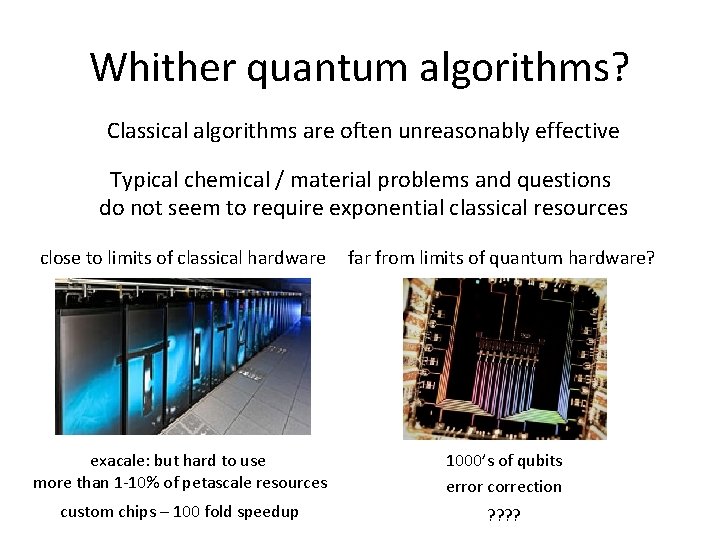 Whither quantum algorithms?

Classical algorithms are often unreasonably effective

Typical chemical / material problems and questions do not seem to require exponential classical resources

close to limits of classical hardware

TITAN

exacale: but hard to use
more than 1-10% of petascale resources

custom chips – 100 fold speedup

far from limits of quantum hardware?

1000's of qubits
error correction
????